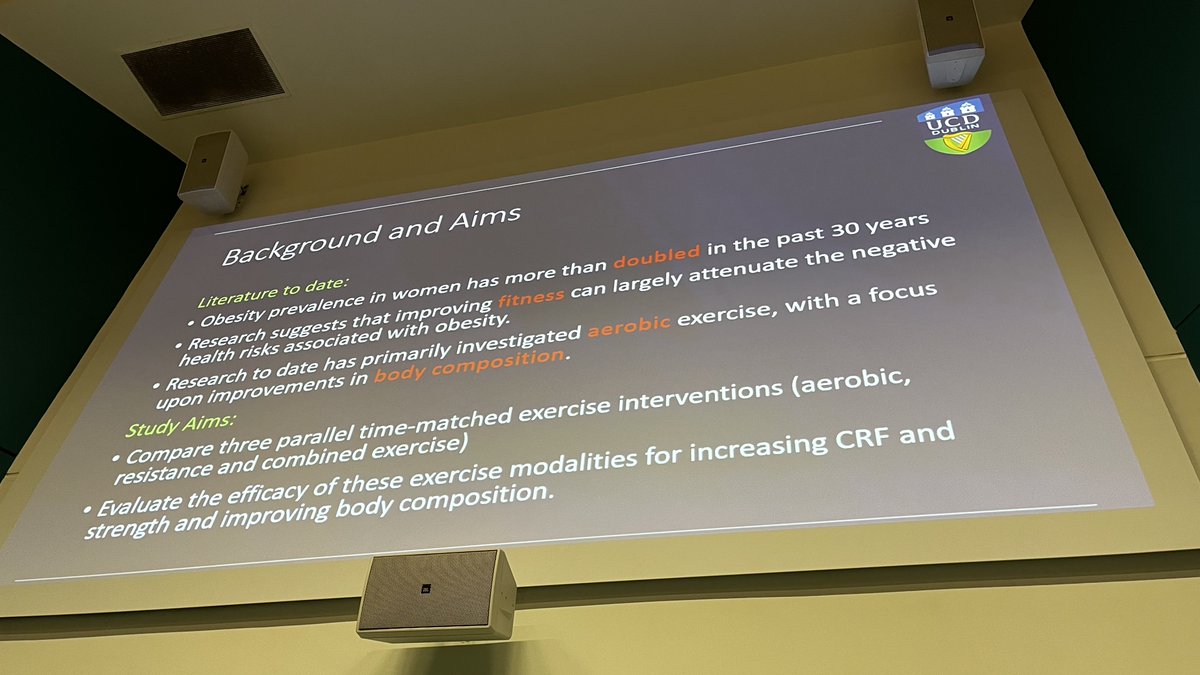 UCD DUBLIN

Background and Aims

Literature to date:

• Obesity prevalence in women has more than doubled in the past 30 years

• Research suggests that improving fitness can largely attenuate the negative health risks associated with obesity.

• Research to date has primarily investigated aerobic exercise, with a focus upon improvements in body composition.

Study Aims:

• Compare three parallel time-matched exercise interventions (aerobic, resistance and combined exercise)

• Evaluate the efficacy of these exercise modalities for increasing CRF and strength and improving body composition.